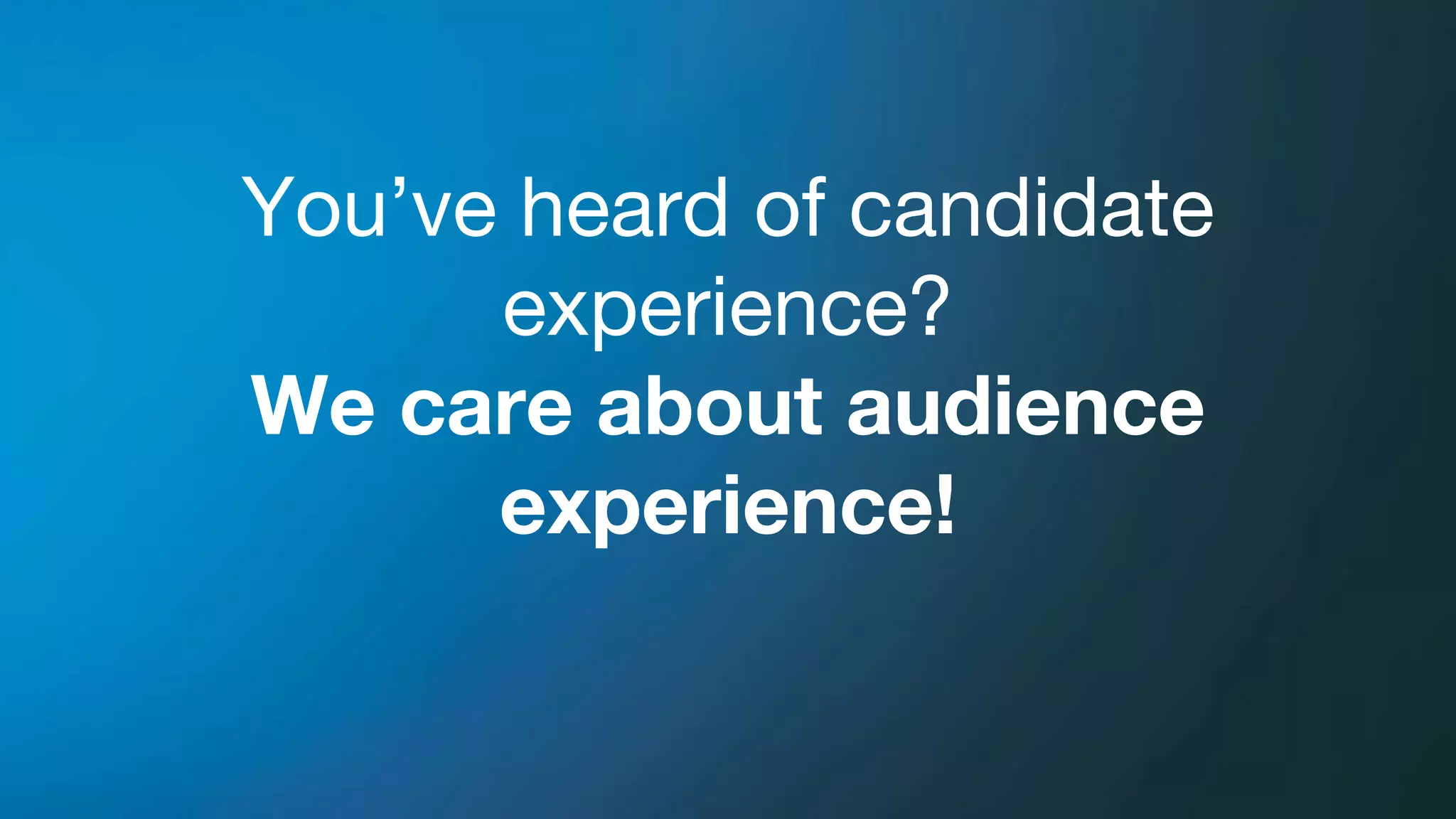 You’ve heard of candidate experience?

We care about audience experience!